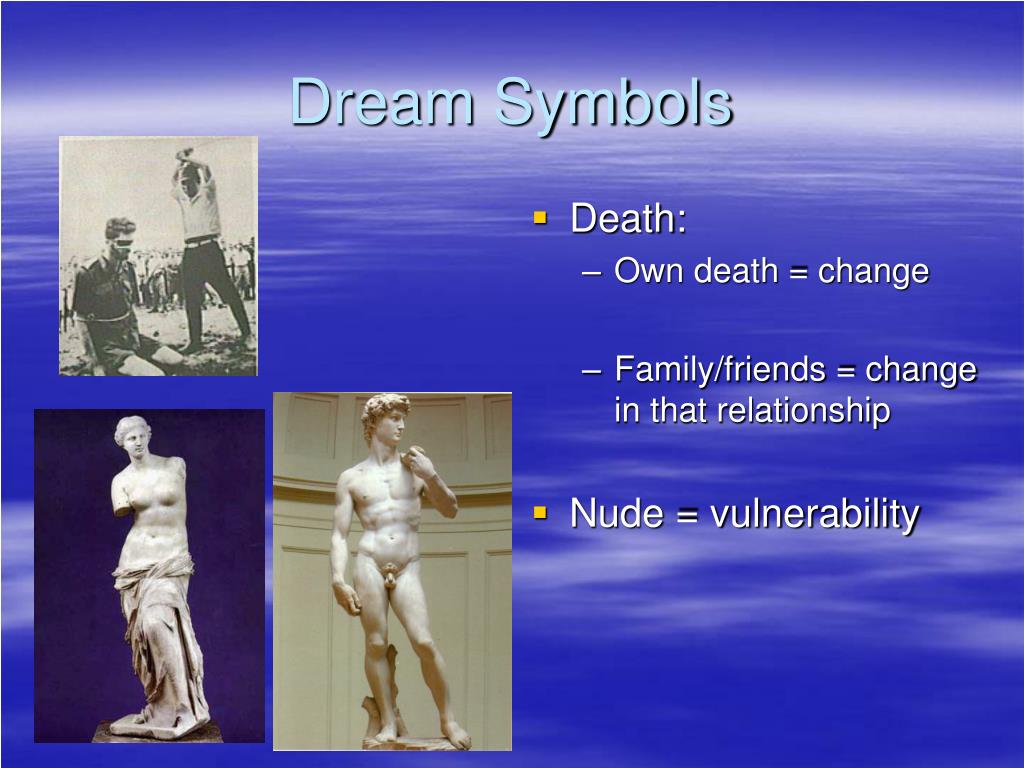 Dream Symbols

▪ Death:
– Own death = change

– Family/friends = change in that relationship

▪ Nude = vulnerability